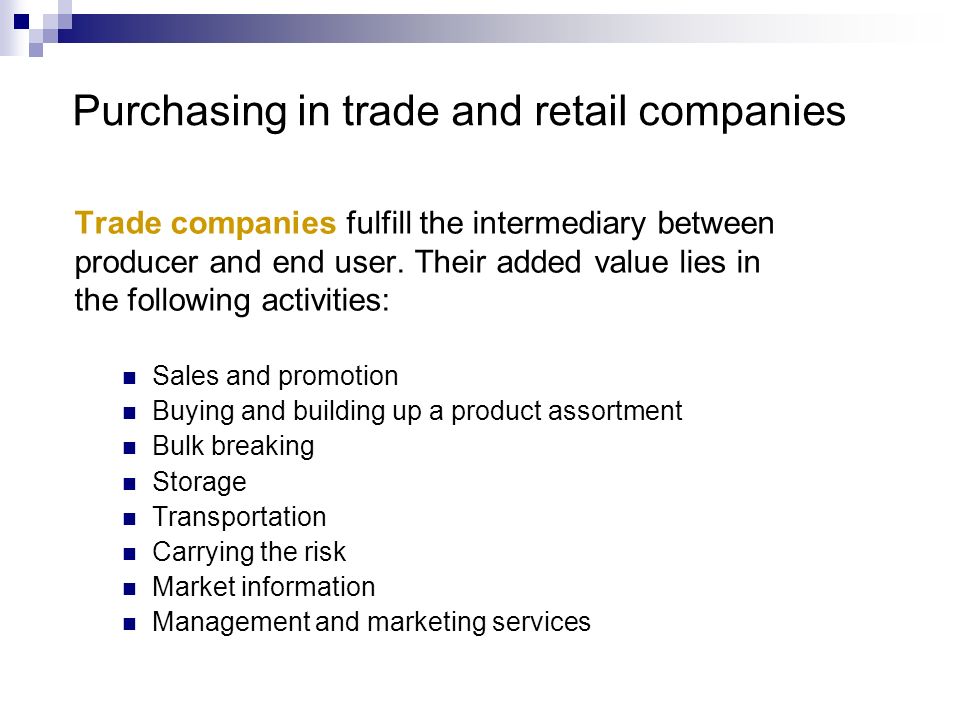 Purchasing in trade and retail companies

Trade companies fulfill the intermediary between producer and end user. Their added value lies in the following activities:

- Sales and promotion
- Buying and building up a product assortment
- Bulk breaking
- Storage
- Transportation
- Carrying the risk
- Market information
- Management and marketing services